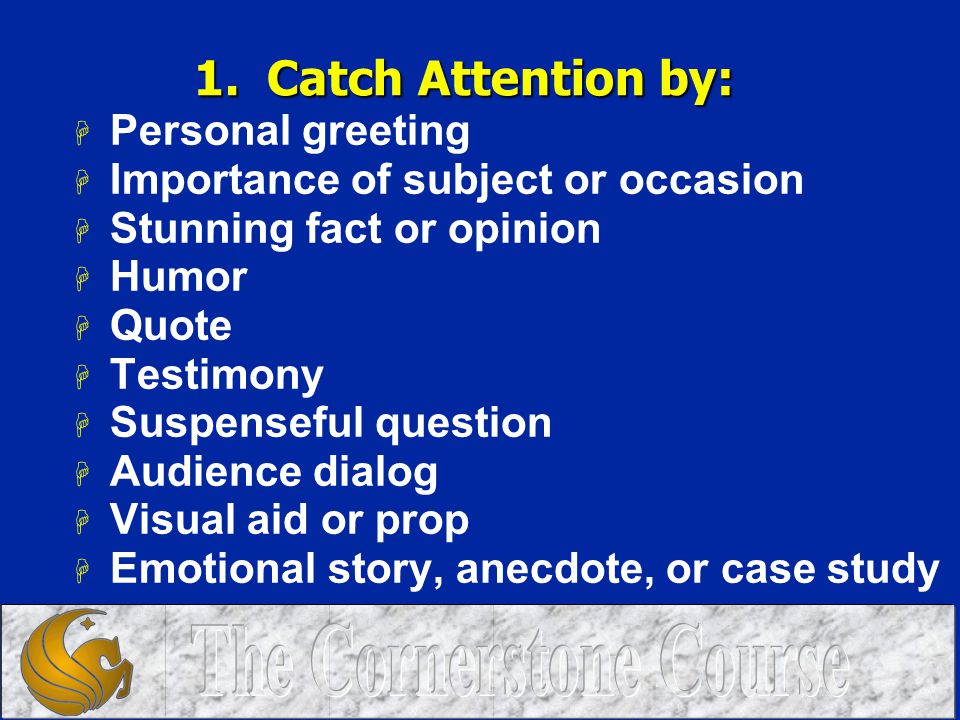 1. Catch Attention by:

Personal greeting
Importance of subject or occasion
Stunning fact or opinion
Humor
Quote
Testimony
Suspenseful question
Audience dialog
Visual aid or prop
Emotional story, anecdote, or case study

The Cornerstone Course